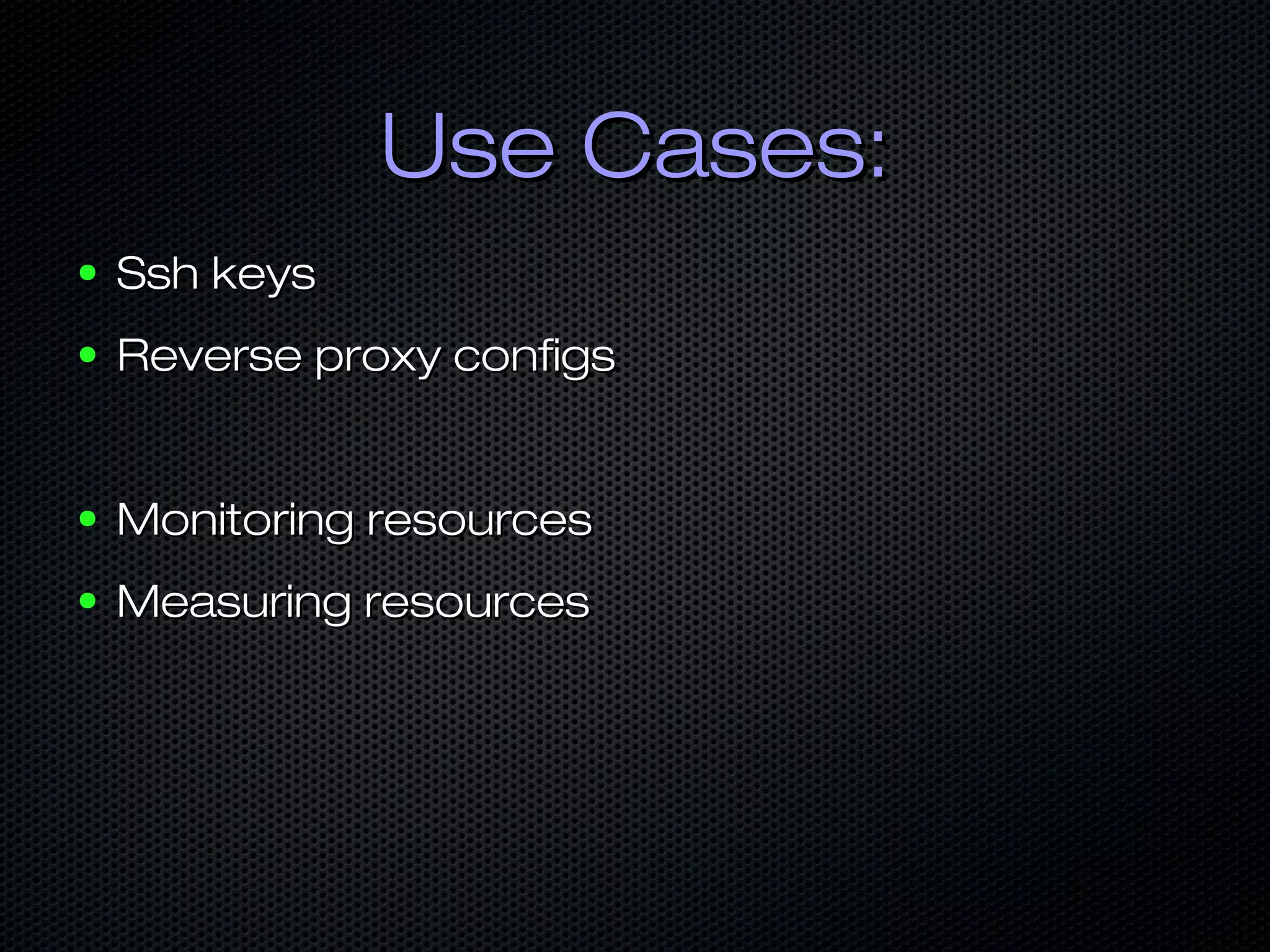 Use Cases:

• Ssh keys
• Reverse proxy configs

• Monitoring resources
• Measuring resources